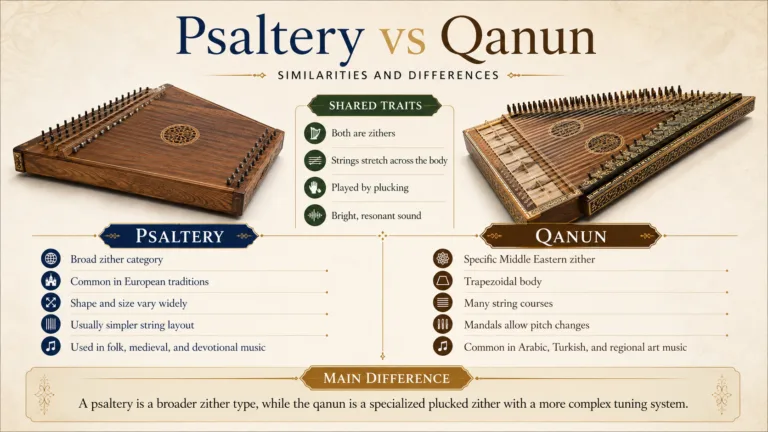 Psaltery vs Qanun

SIMILARITIES AND DIFFERENCES

SHARED TRAITS

Both are zithers

Strings stretch across the body

Played by plucking

Bright, resonant sound

PSALTERY

Broad zither category

Common in European traditions

Shape and size vary widely

Usually simpler string layout

Used in folk, medieval, and devotional music

QANUN

Specific Middle Eastern zither

Trapezoidal body

Many string courses

Mandals allow pitch changes

Common in Arabic, Turkish, and regional art music

MAIN DIFFERENCE

A psaltery is a broader zither type, while the qanun is a specialized plucked zither with a more complex tuning system.